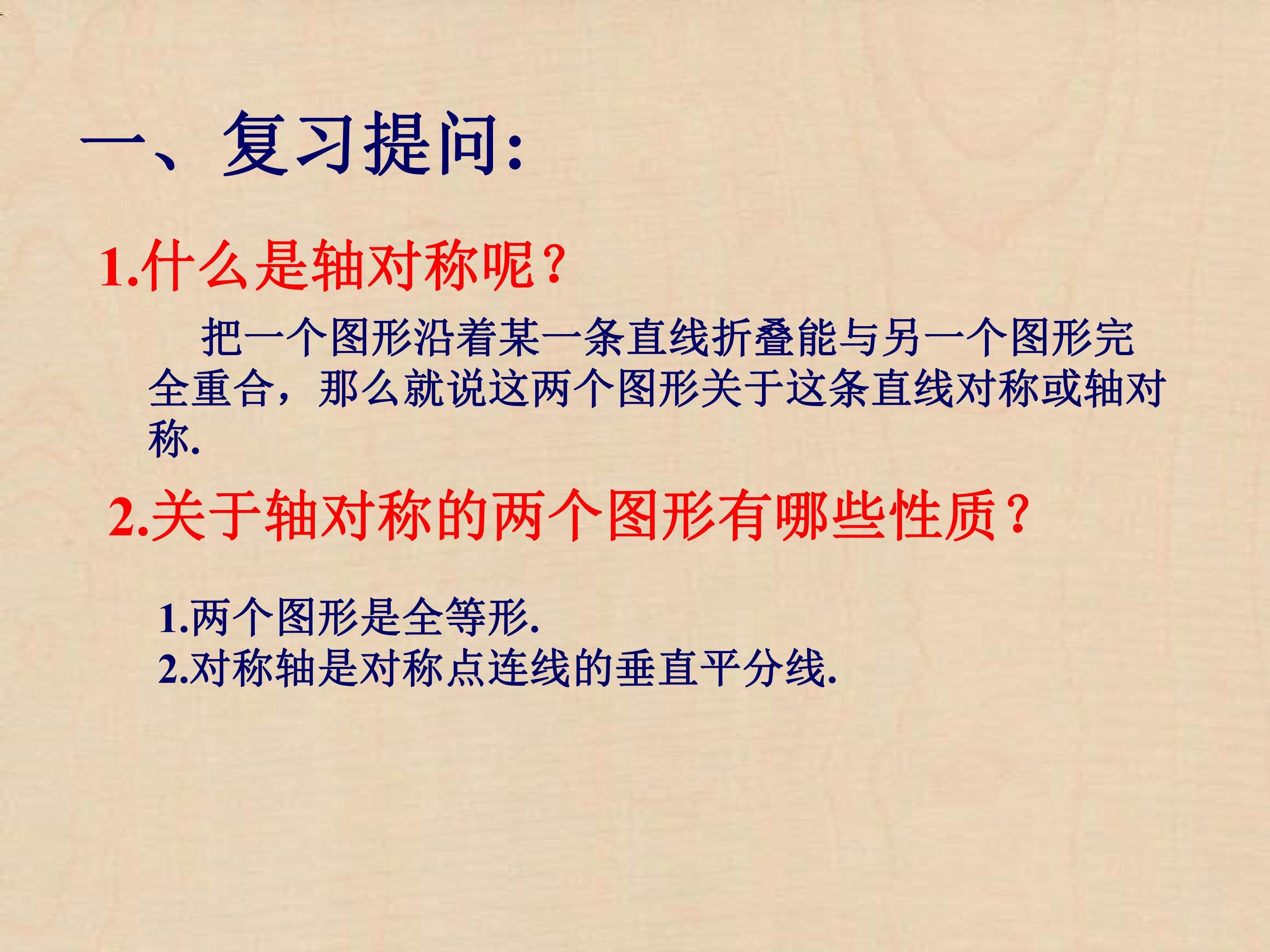 一、复习提问:

1.什么是轴对称呢？

把一个图形沿着某一条直线折叠能与另一个图形完全重合，那么就说这两个图形关于这条直线对称或轴对称.

2.关于轴对称的两个图形有哪些性质？

1.两个图形是全等形.
2.对称轴是对称点连线的垂直平分线.